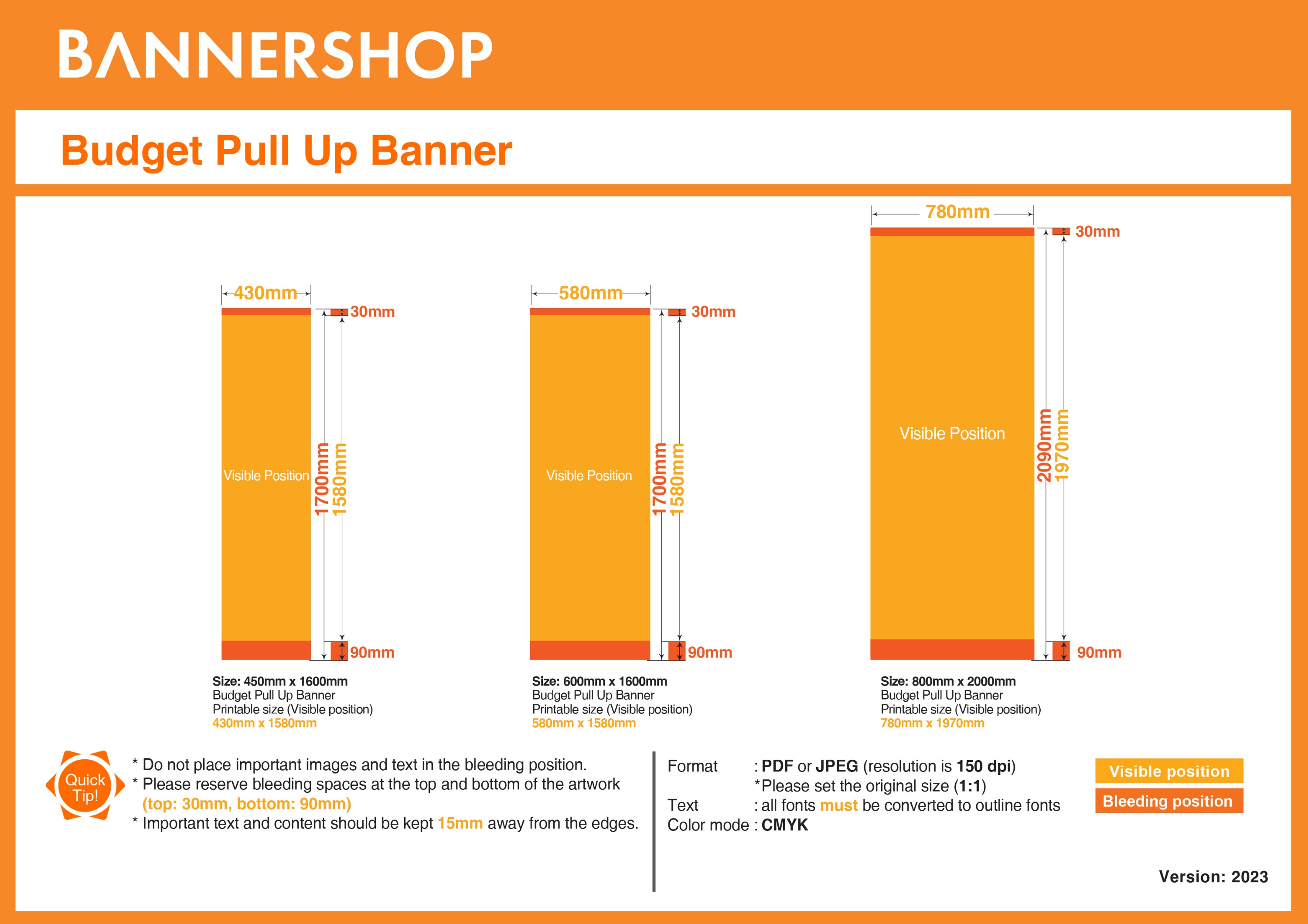 BANNERSHOP

Budget Pull Up Banner

430mm
30mm
Visible Position
1700mm
1580mm
90mm

Size: 450mm x 1600mm
Budget Pull Up Banner
Printable size (Visible position)
430mm x 1580mm

580mm
30mm
Visible Position
1700mm
1580mm
90mm

Size: 600mm x 1600mm
Budget Pull Up Banner
Printable size (Visible position)
580mm x 1580mm

780mm
30mm
Visible Position
2090mm
1970mm
90mm

Size: 800mm x 2000mm
Budget Pull Up Banner
Printable size (Visible position)
780mm x 1970mm

Quick Tip!

* Do not place important images and text in the bleeding position.
* Please reserve bleeding spaces at the top and bottom of the artwork (top: 30mm, bottom: 90mm)
* Important text and content should be kept 15mm away from the edges.

Format : PDF or JPEG (resolution is 150 dpi)
*Please set the original size (1:1)
Text : all fonts must be converted to outline fonts
Color mode : CMYK

Visible position
Bleeding position

Version: 2023